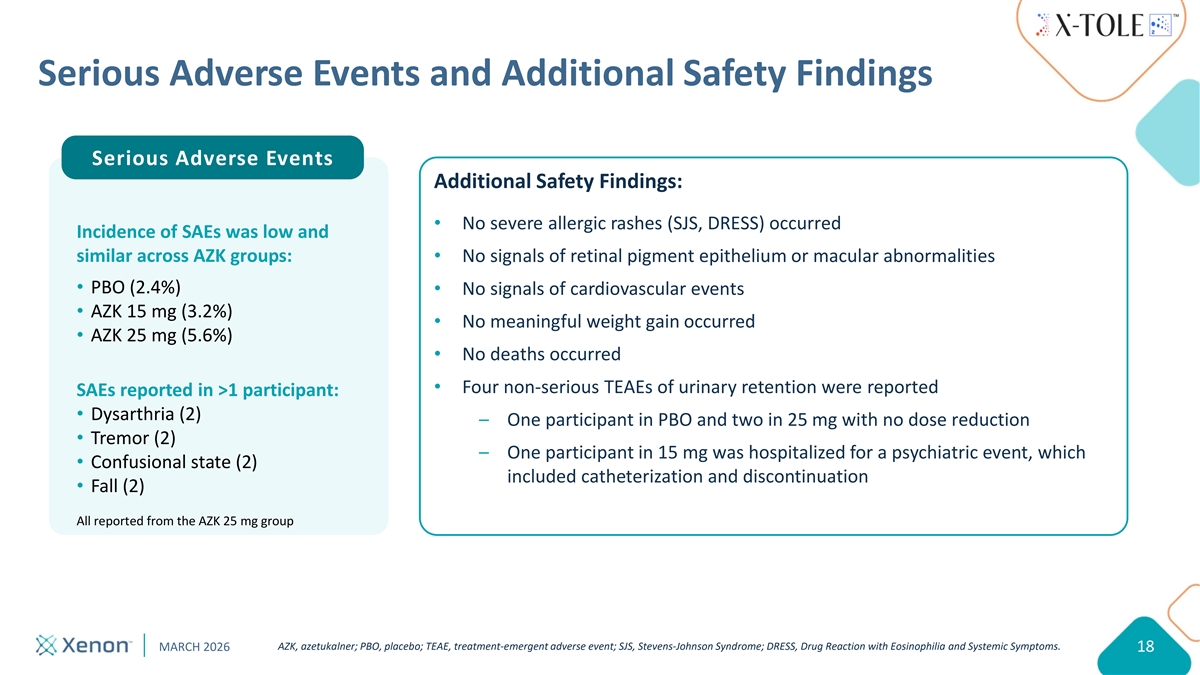 X-TOLE™

Serious Adverse Events and Additional Safety Findings

Serious Adverse Events

Incidence of SAEs was low and similar across AZK groups:

• PBO (2.4%)
• AZK 15 mg (3.2%)
• AZK 25 mg (5.6%)

SAEs reported in >1 participant:
• Dysarthria (2)
• Tremor (2)
• Confusional state (2)
• Fall (2)

All reported from the AZK 25 mg group

Additional Safety Findings:

• No severe allergic rashes (SJS, DRESS) occurred
• No signals of retinal pigment epithelium or macular abnormalities
• No signals of cardiovascular events
• No meaningful weight gain occurred
• No deaths occurred
• Four non-serious TEAEs of urinary retention were reported
– One participant in PBO and two in 25 mg with no dose reduction
– One participant in 15 mg was hospitalized for a psychiatric event, which included catheterization and discontinuation

Xenon™ | MARCH 2026

AZK, azetukalner; PBO, placebo; TEAE, treatment-emergent adverse event; SJS, Stevens-Johnson Syndrome; DRESS, Drug Reaction with Eosinophilia and Systemic Symptoms.

18